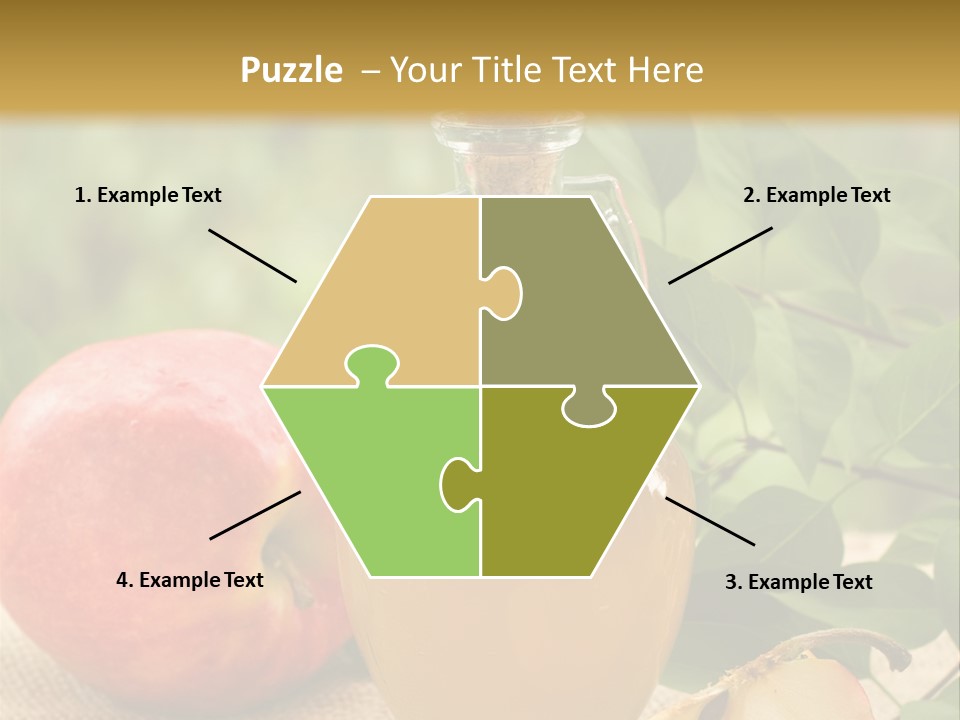 Puzzle – Your Title Text Here

1. Example Text

2. Example Text

4. Example Text

3. Example Text